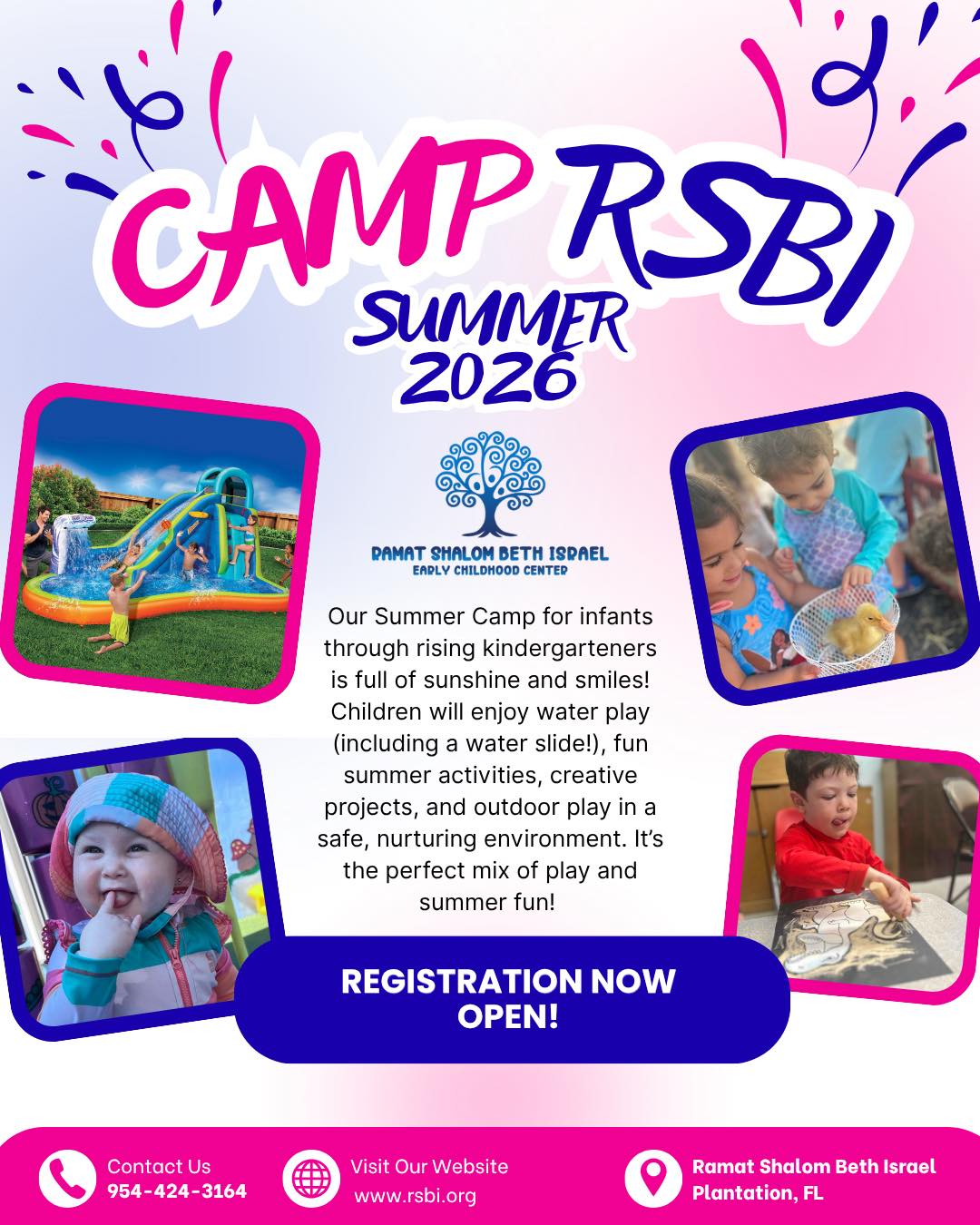 CAMP RSBI
SUMMER 2026

RAMAT SHALOM BETH ISRAEL
EARLY CHILDHOOD CENTER

Our Summer Camp for infants through rising kindergarteners is full of sunshine and smiles! Children will enjoy water play (including a water slide!), fun summer activities, creative projects, and outdoor play in a safe, nurturing environment. It's the perfect mix of play and summer fun!

REGISTRATION NOW OPEN!

Contact Us
954-424-3164

Visit Our Website
www.rsbi.org

Ramat Shalom Beth Israel
Plantation, FL